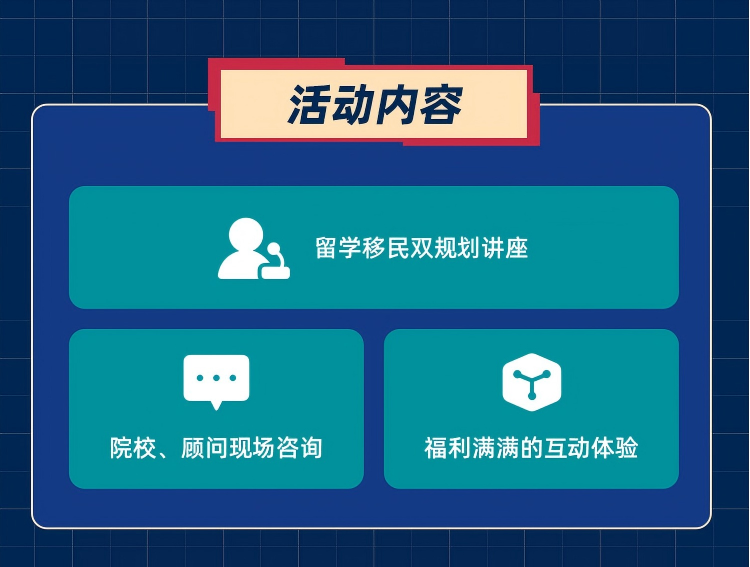 活动内容

留学移民双规划讲座

院校、顾问现场咨询

福利满满的互动体验